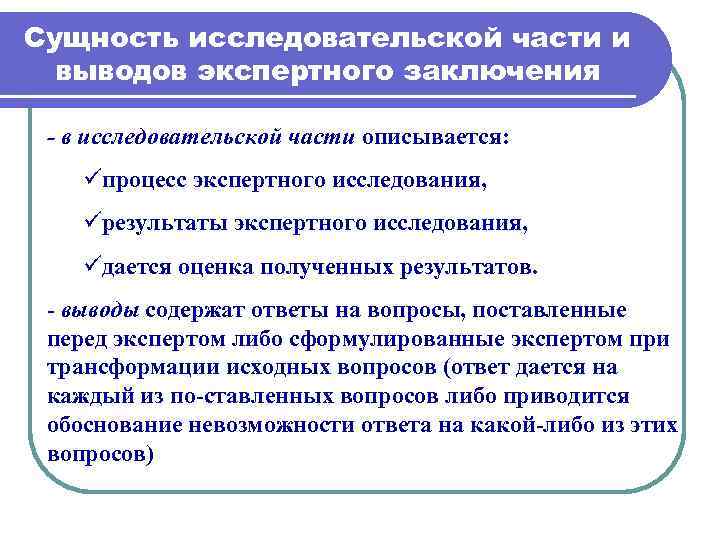 Сущность исследовательской части и выводов экспертного заключения

- в исследовательской части описывается:

✓процесс экспертного исследования,

✓результаты экспертного исследования,

✓дается оценка полученных результатов.

- выводы содержат ответы на вопросы, поставленные перед экспертом либо сформулированные экспертом при трансформации исходных вопросов (ответ дается на каждый из по-ставленных вопросов либо приводится обоснование невозможности ответа на какой-либо из этих вопросов)